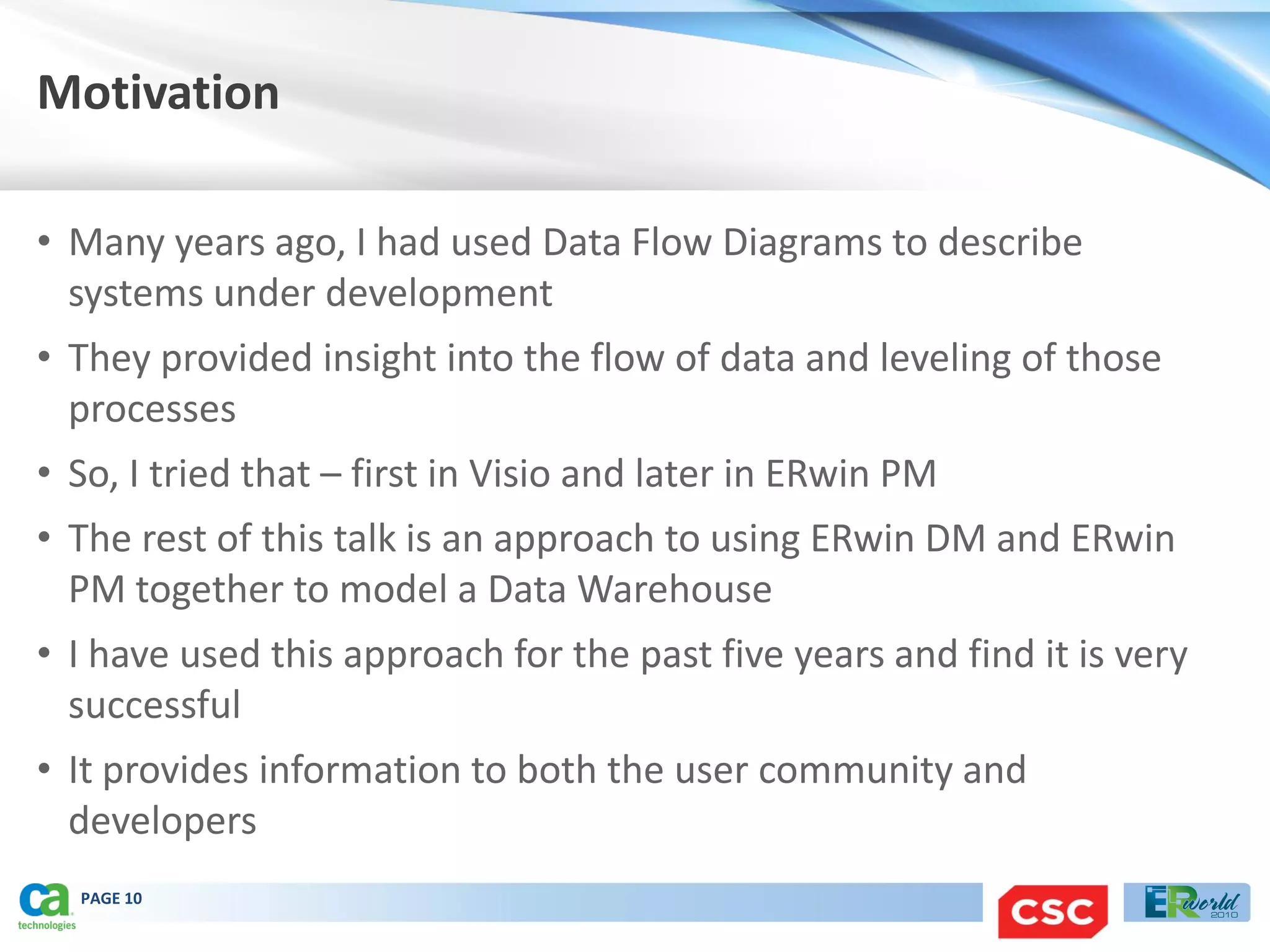 Motivation

• Many years ago, I had used Data Flow Diagrams to describe systems under development

• They provided insight into the flow of data and leveling of those processes

• So, I tried that – first in Visio and later in ERwin PM

• The rest of this talk is an approach to using ERwin DM and ERwin PM together to model a Data Warehouse

• I have used this approach for the past five years and find it is very successful

• It provides information to both the user community and developers

ca technologies

PAGE 10

CSC

ERworld 2010